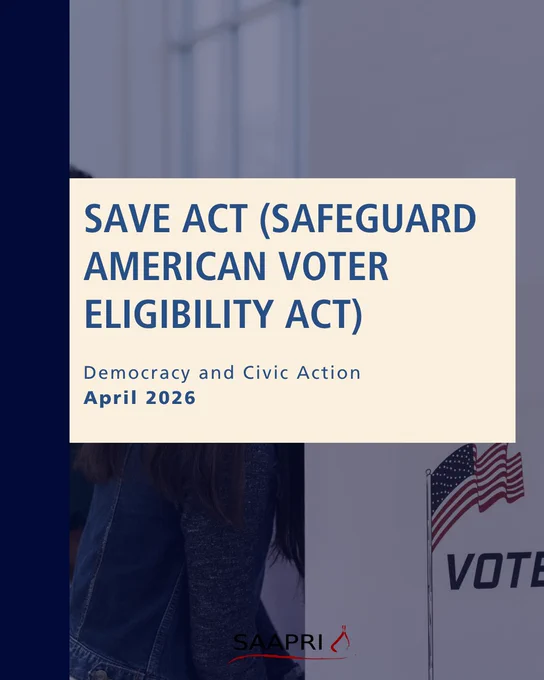 SAVE ACT (SAFEGUARD AMERICAN VOTER ELIGIBILITY ACT)

Democracy and Civic Action
April 2026

VOTE

SAAPRI